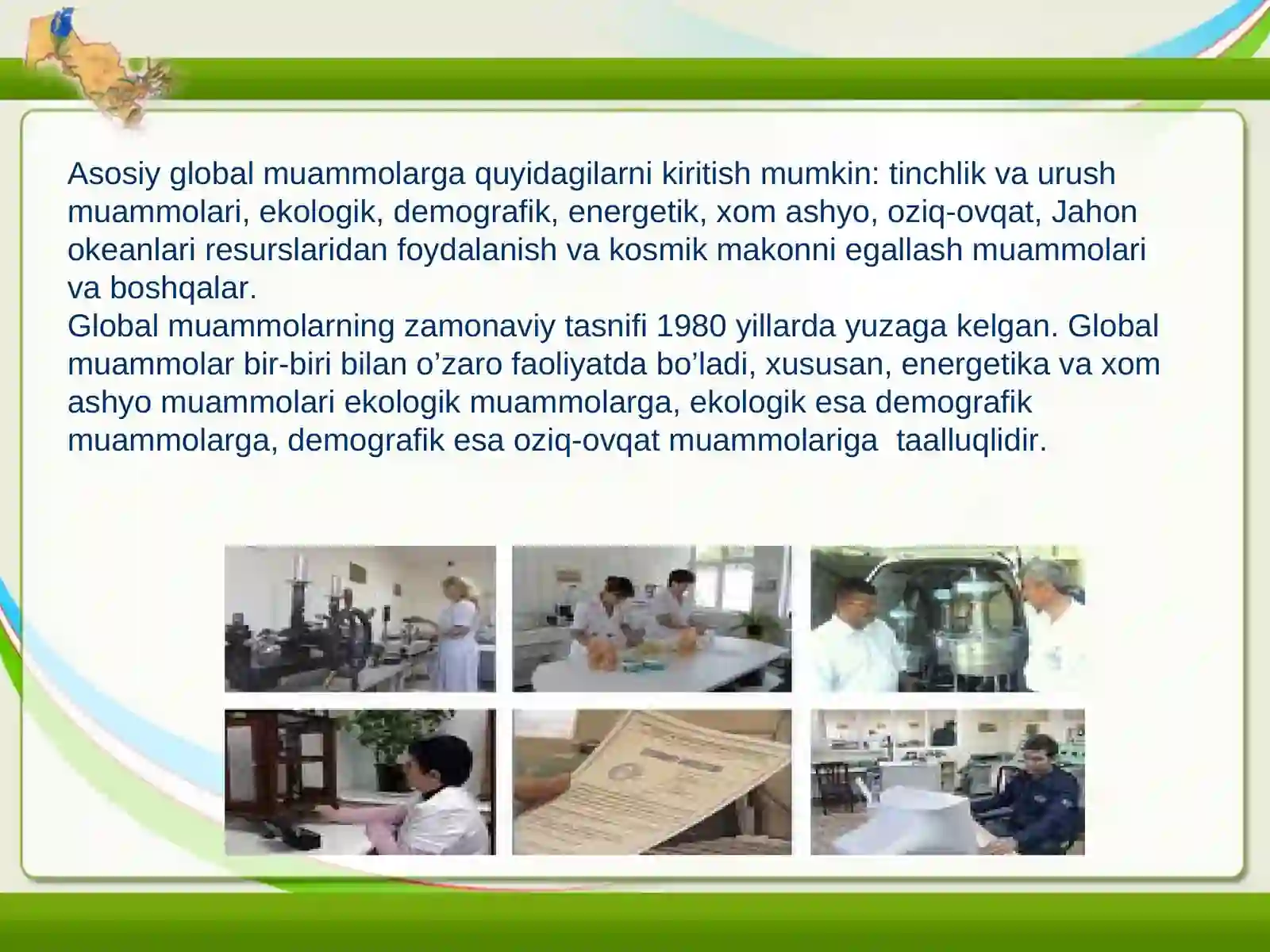 Asosiy global muammolarga quyidagilarni kiritish mumkin: tinchlik va urush muammolari, ekologik, demografik, energetik, xom ashyo, oziq-ovqat, Jahon okeanlari resurslaridan foydalanish va kosmik makonni egallash muammolari va boshqalar.
Global muammolarning zamonaviy tasnifi 1980 yillarda yuzaga kelgan. Global muammolar bir-biri bilan o’zaro faoliyatda bo’ladi, xususan, energetika va xom ashyo muammolari ekologik muammolarga, ekologik esa demografik muammolarga, demografik esa oziq-ovqat muammolariga  taalluqlidir.